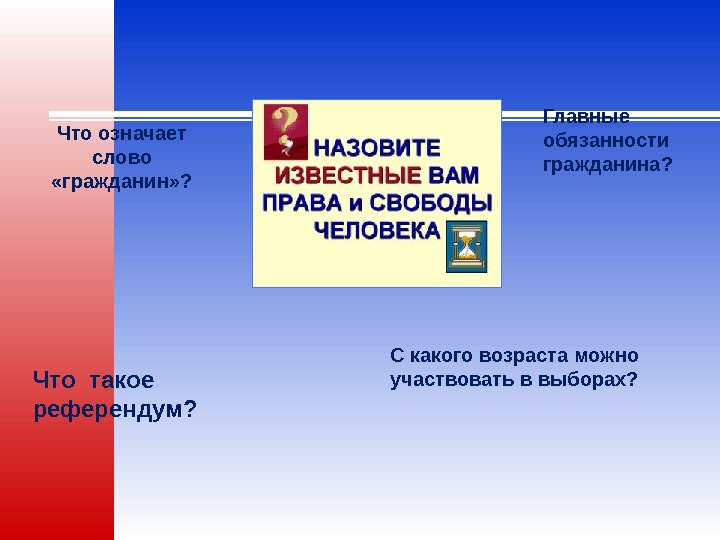 Что означает слово «гражданин»?

НАЗОВИТЕ ИЗВЕСТНЫЕ ВАМ ПРАВА и СВОБОДЫ ЧЕЛОВЕКА

Главные обязанности гражданина?

Что такое референдум?

С какого возраста можно участвовать в выборах?